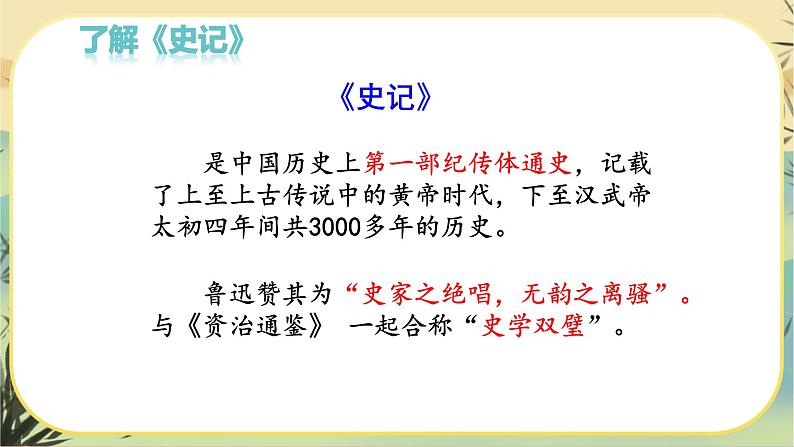 了解《史记》

《史记》

是中国历史上第一部纪传体通史，记载了上至上古传说中的黄帝时代，下至汉武帝太初四年间共3000多年的历史。

鲁迅赞其为“史家之绝唱，无韵之离骚”。与《资治通鉴》 一起合称“史学双璧”。